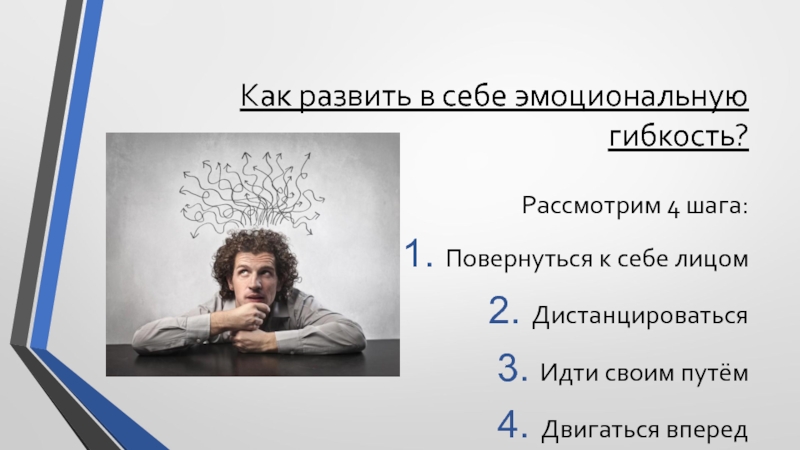 Как развить в себе эмоциональную гибкость?

Рассмотрим 4 шага:

1. Повернуться к себе лицом
2. Дистанцироваться
3. Идти своим путём
4. Двигаться вперед